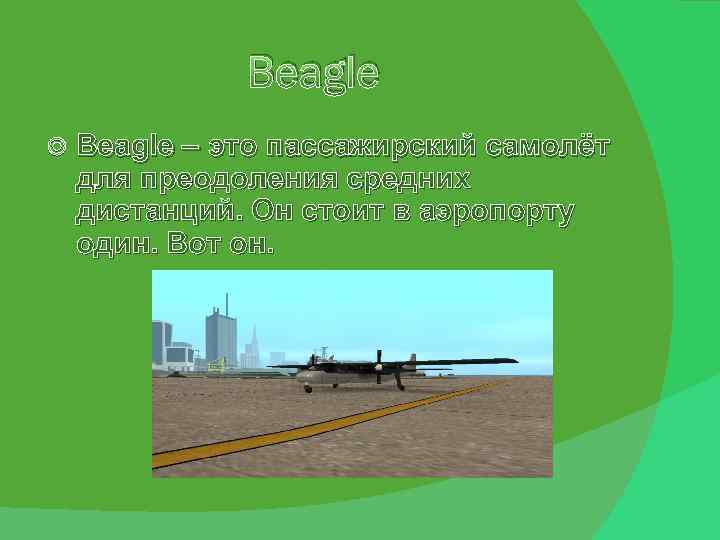 Beagle

Beagle – это пассажирский самолёт для преодоления средних дистанций. Он стоит в аэропорту один. Вот он.